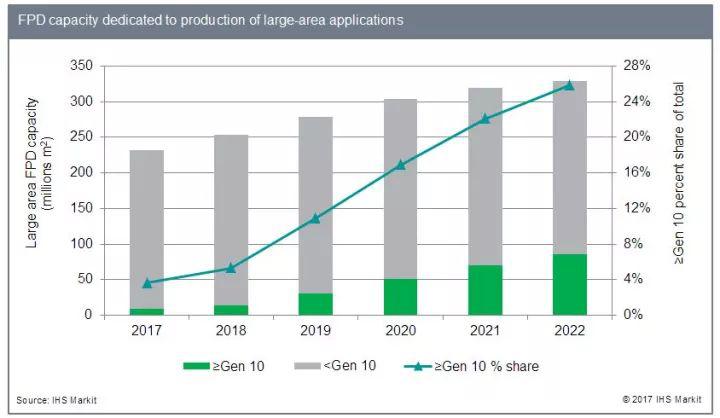 FPD capacity dedicated to production of large-area applications

Large area FPD capacity (millions $m^2$)

350
300
250
200
150
100
50
0

28%
24%
20%
16%
12%
8%
4%
0%

≥Gen 10 percent share of total

2017
2018
2019
2020
2021
2022

≥Gen 10
<Gen 10
≥Gen 10 % share

Source: IHS Markit

© 2017 IHS Markit